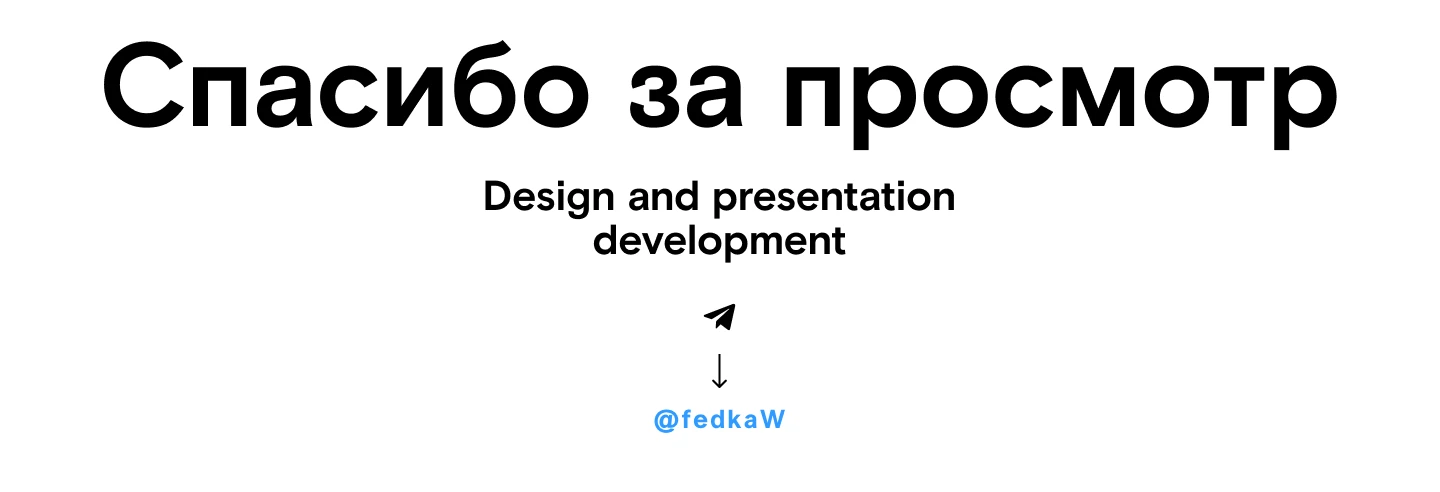 Спасибо за просмотр

Design and presentation development

↓

@fedkaW